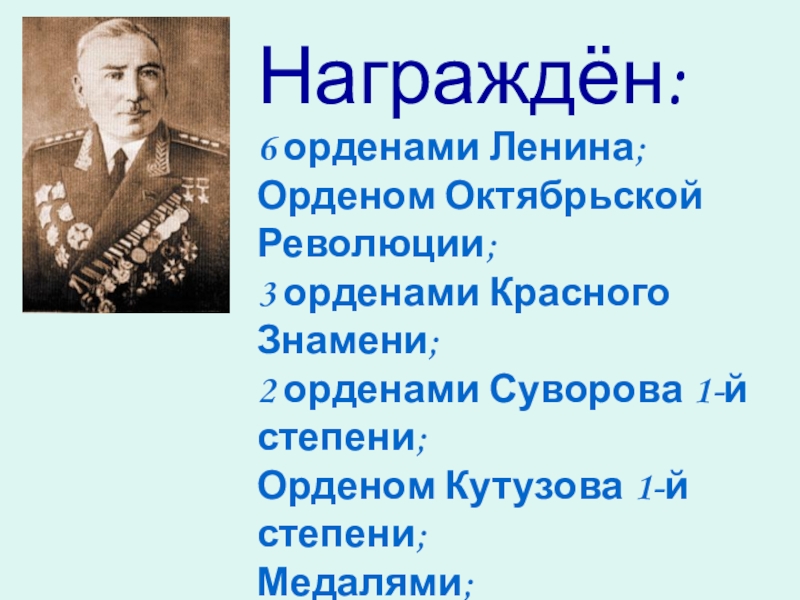 Награждён:

6 орденами Ленина;
Орденом Октябрьской Революции;
3 орденами Красного Знамени;
2 орденами Суворова 1-й степени;
Орденом Кутузова 1-й степени;
Медалями;